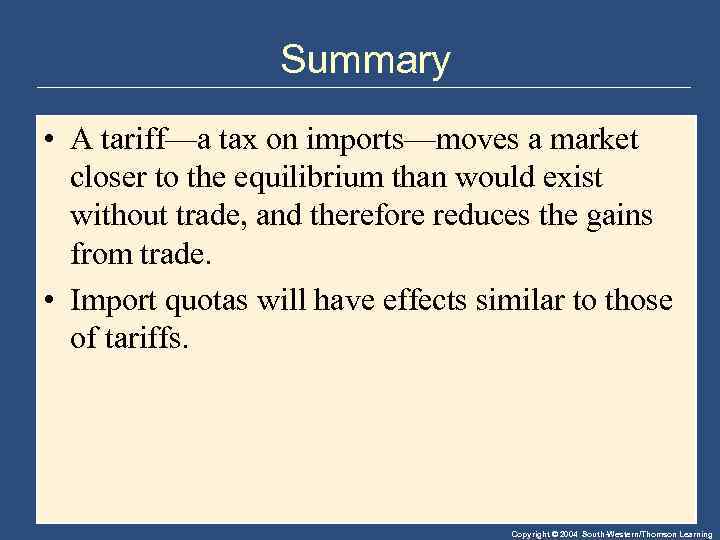 Summary

• A tariff—a tax on imports—moves a market closer to the equilibrium than would exist without trade, and therefore reduces the gains from trade.

• Import quotas will have effects similar to those of tariffs.

Copyright © 2004 South-Western/Thomson Learning